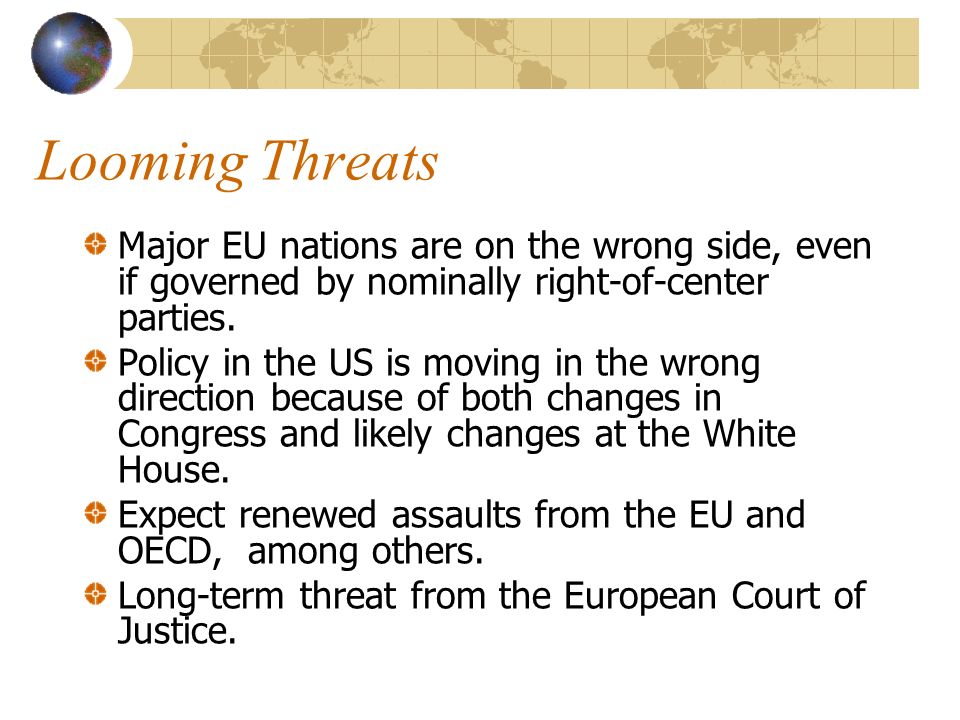 Looming Threats

Major EU nations are on the wrong side, even if governed by nominally right-of-center parties.

Policy in the US is moving in the wrong direction because of both changes in Congress and likely changes at the White House.

Expect renewed assaults from the EU and OECD,  among others.

Long-term threat from the European Court of Justice.